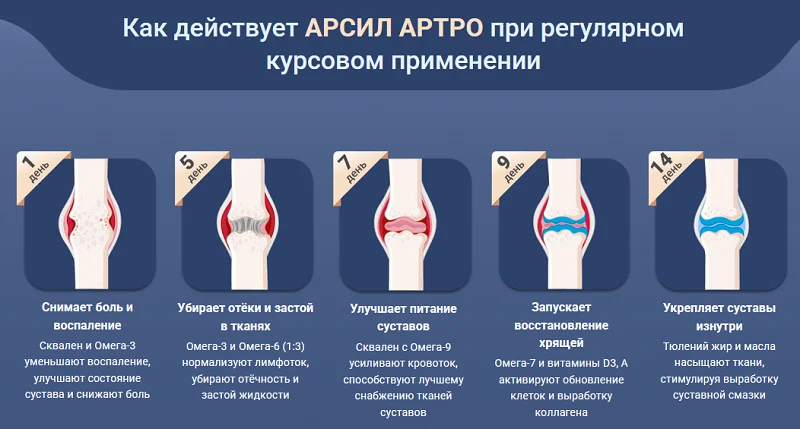 Как действует АРСИЛ АРТРО при регулярном курсовом применении

1 день

Снимает боль и воспаление

Сквален и Омега-3 уменьшают воспаление, улучшают состояние сустава и снижают боль

5 день

Убирает отёки и застой в тканях

Омега-3 и Омега-6 (1:3) нормализуют лимфоток, убирают отёчность и застой жидкости

7 день

Улучшает питание суставов

Сквален с Омега-9 усиливают кровоток, способствуют лучшему снабжению тканей суставов

9 день

Запускает восстановление хрящей

Омега-7 и витамины D3, A активируют обновление клеток и выработку коллагена

14 день

Укрепляет суставы изнутри

Тюлений жир и масла насыщают ткани, стимулируя выработку суставной смазки